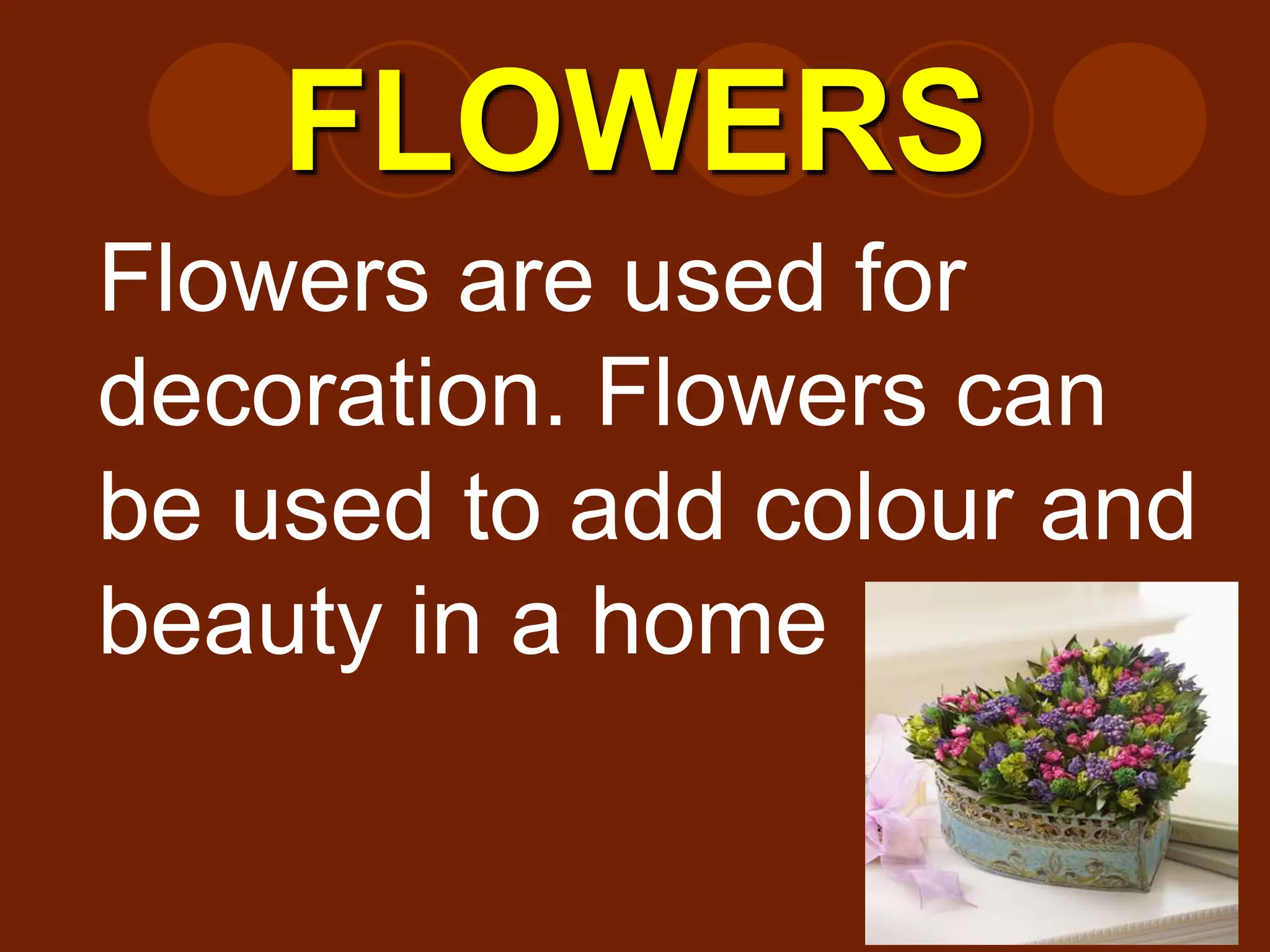 FLOWERS

Flowers are used for decoration. Flowers can be used to add colour and beauty in a home